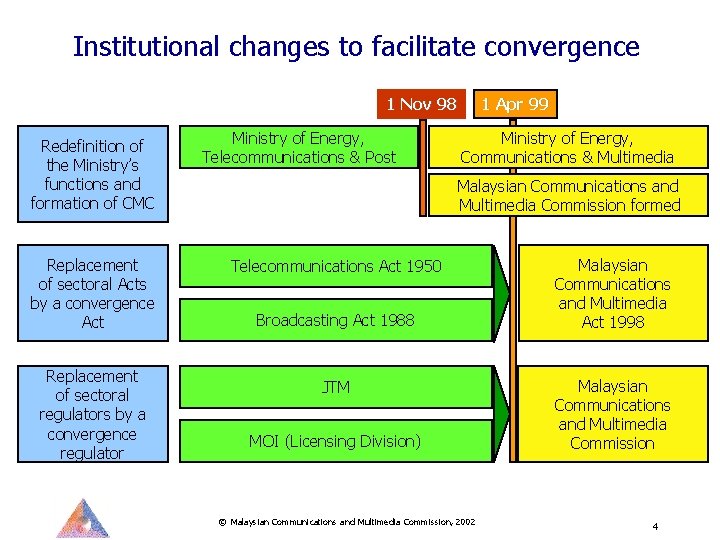 Institutional changes to facilitate convergence

1 Nov 98

1 Apr 99

Redefinition of the Ministry's functions and formation of CMC

Ministry of Energy, Telecommunications & Post

Ministry of Energy, Communications & Multimedia

Malaysian Communications and Multimedia Commission formed

Replacement of sectoral Acts by a convergence Act

Telecommunications Act 1950

Broadcasting Act 1988

Malaysian Communications and Multimedia Act 1998

Replacement of sectoral regulators by a convergence regulator

JTM

MOI (Licensing Division)

Malaysian Communications and Multimedia Commission

© Malaysian Communications and Multimedia Commission, 2002

4